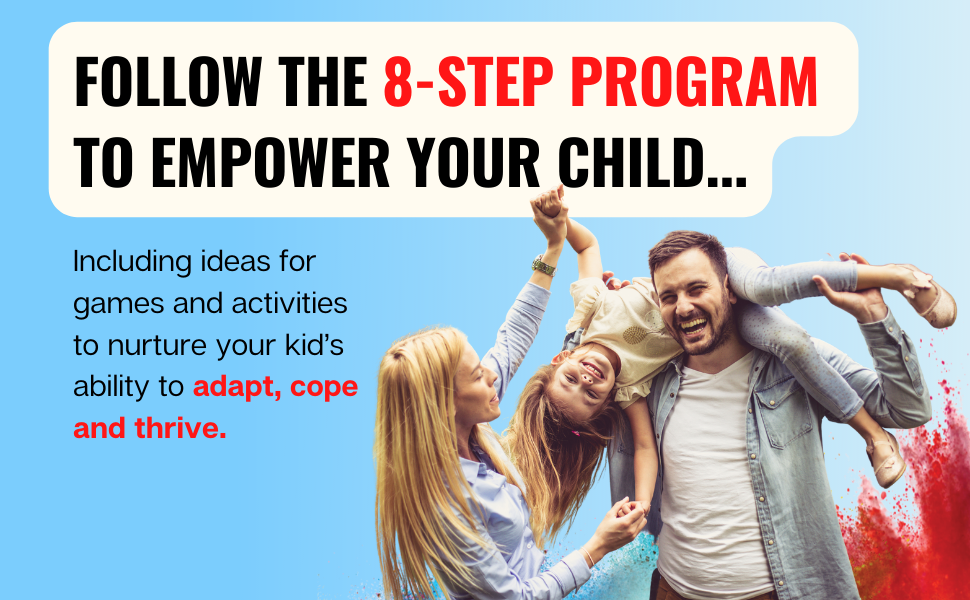 FOLLOW THE 8-STEP PROGRAM TO EMPOWER YOUR CHILD...

Including ideas for games and activities to nurture your kid's ability to adapt, cope and thrive.